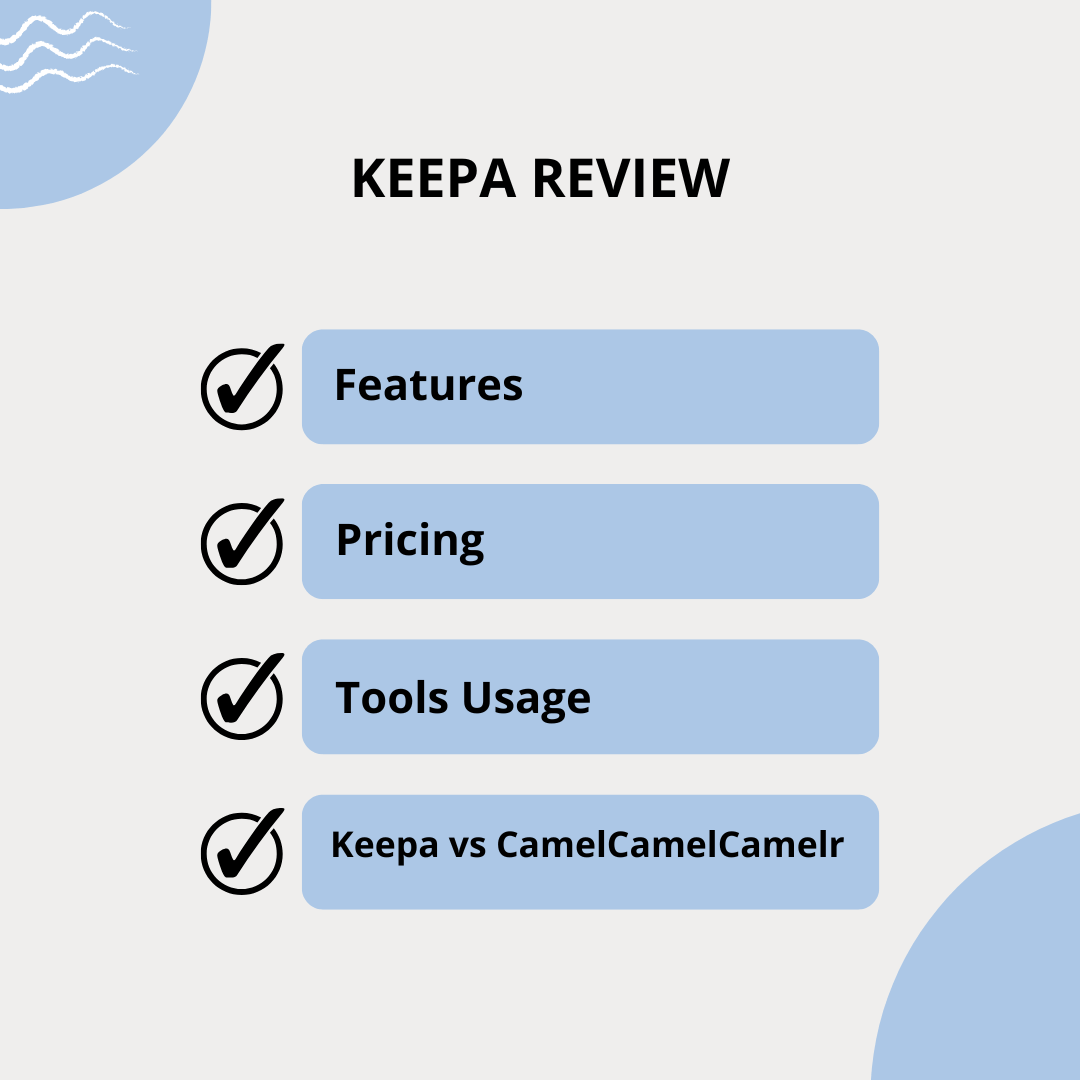 KEEPA REVIEW

Features

Pricing

Tools Usage

Keepa vs CamelCamelCamelr